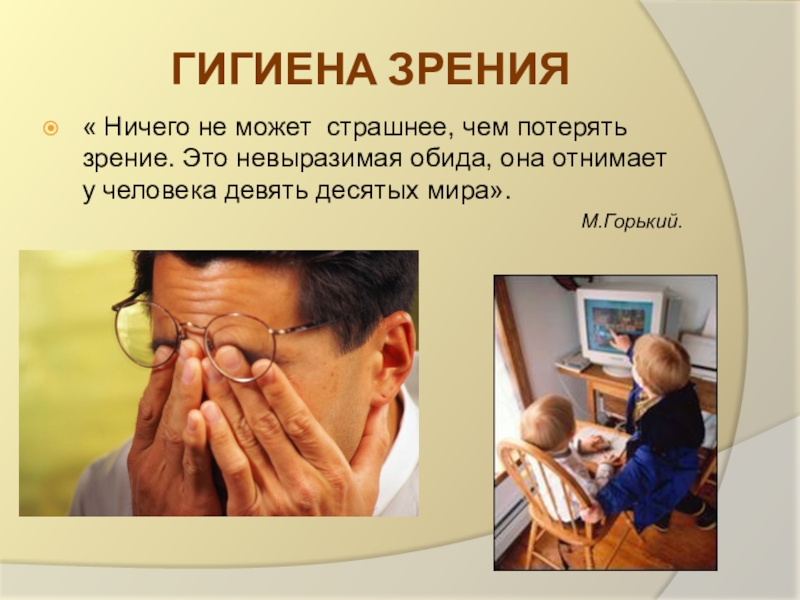 ГИГИЕНА ЗРЕНИЯ

« Ничего не может страшнее, чем потерять зрение. Это невыразимая обида, она отнимает у человека девять десятых мира».

М.Горький.